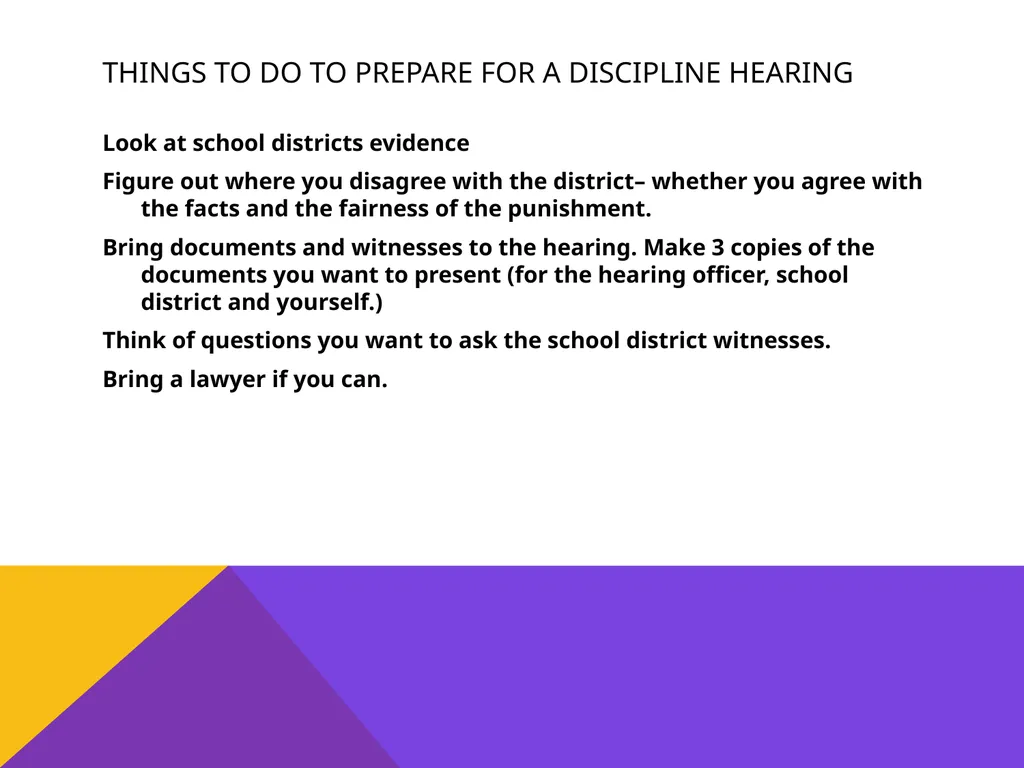 THINGS TO DO TO PREPARE FOR A DISCIPLINE HEARING

Look at school districts evidence

Figure out where you disagree with the district– whether you agree with the facts and the fairness of the punishment.

Bring documents and witnesses to the hearing. Make 3 copies of the documents you want to present (for the hearing officer, school district and yourself.)

Think of questions you want to ask the school district witnesses.

Bring a lawyer if you can.